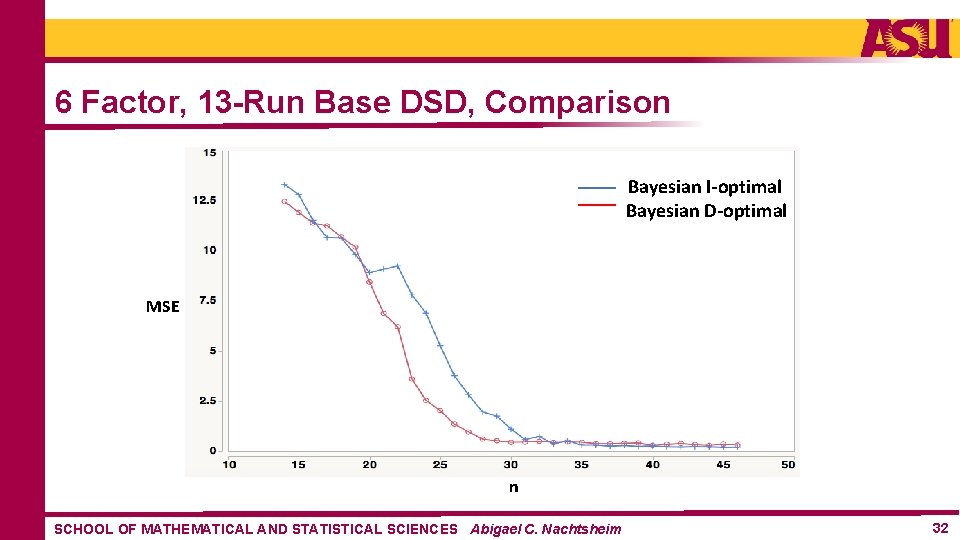 ASU

6 Factor, 13-Run Base DSD, Comparison

Bayesian I-optimal
Bayesian D-optimal

MSE

15
12.5
10
7.5
5
2.5
0

10 15 20 25 30 35 40 45 50

n

SCHOOL OF MATHEMATICAL AND STATISTICAL SCIENCES Abigael C. Nachtsheim

32